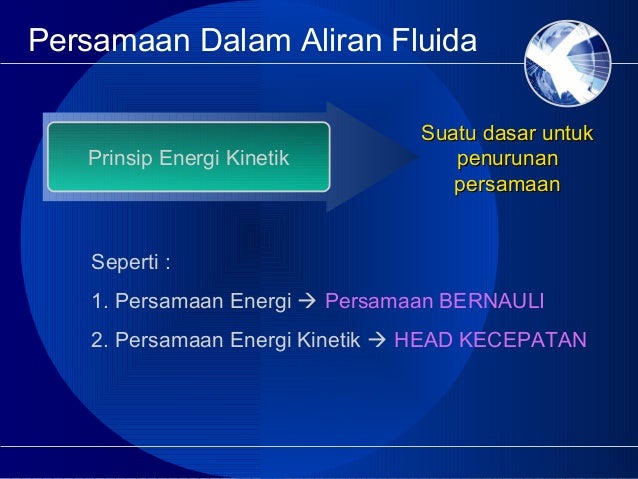 Persamaan Dalam Aliran Fluida

Prinsip Energi Kinetik

Suatu dasar untuk penurunan persamaan

Seperti :

1. Persamaan Energi → Persamaan BERNAULI

2. Persamaan Energi Kinetik → HEAD KECEPATAN